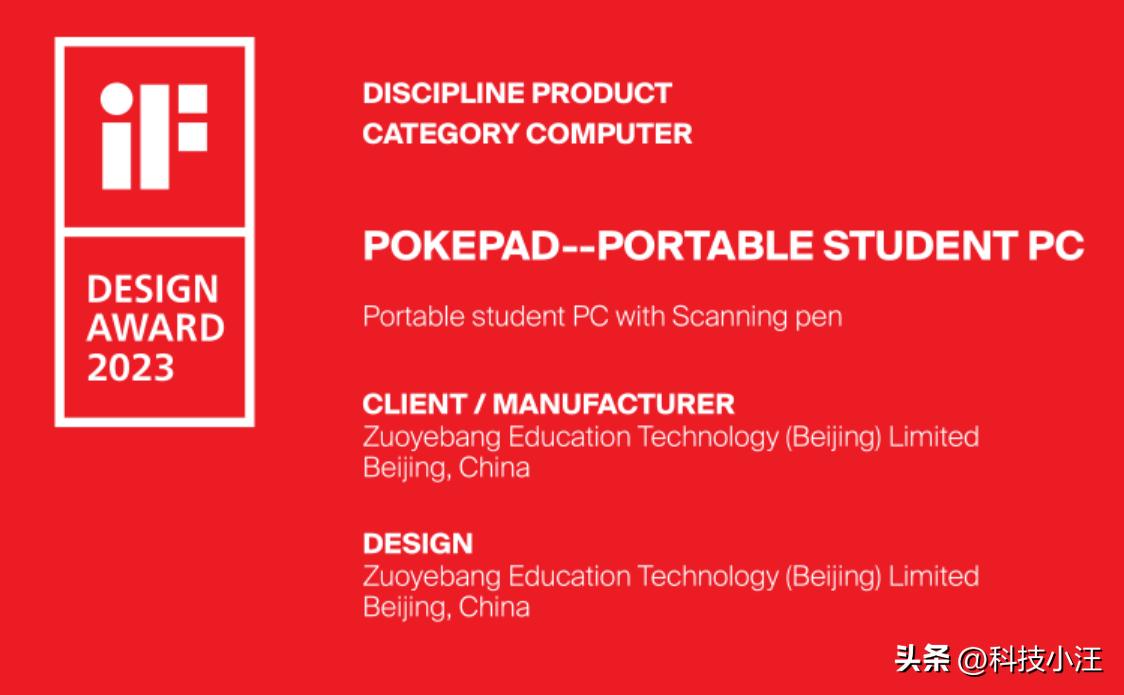 iF

DESIGN AWARD 2023

DISCIPLINE PRODUCT
CATEGORY COMPUTER

POKEPAD--PORTABLE STUDENT PC

Portable student PC with Scanning pen

CLIENT / MANUFACTURER
Zuoyebang Education Technology (Beijing) Limited
Beijing, China

DESIGN
Zuoyebang Education Technology (Beijing) Limited
Beijing, China

头条 @科技小汪